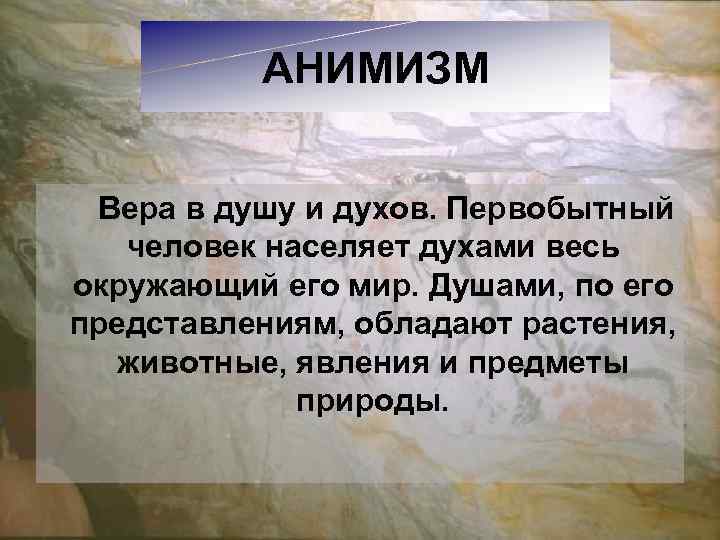 АНИМИЗМ

Вера в душу и духов. Первобытный человек населяет духами весь окружающий его мир. Душами, по его представлениям, обладают растения, животные, явления и предметы природы.